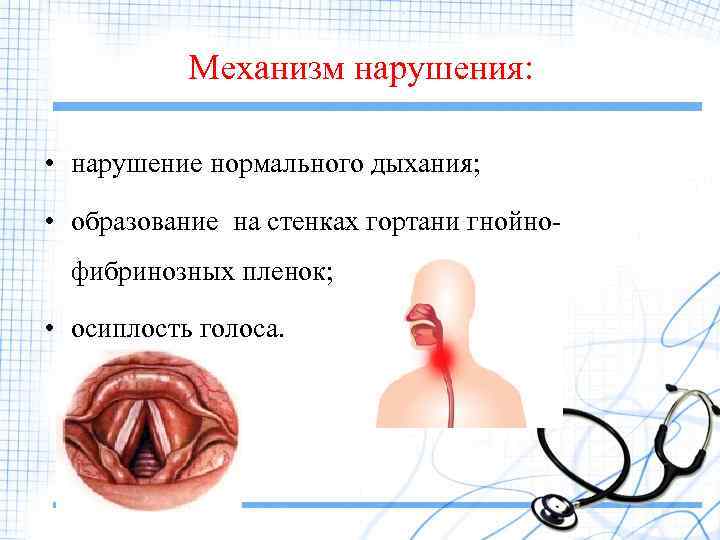 Механизм нарушения:

• нарушение нормального дыхания;

• образование на стенках гортани гнойно-фибринозных пленок;

• осиплость голоса.